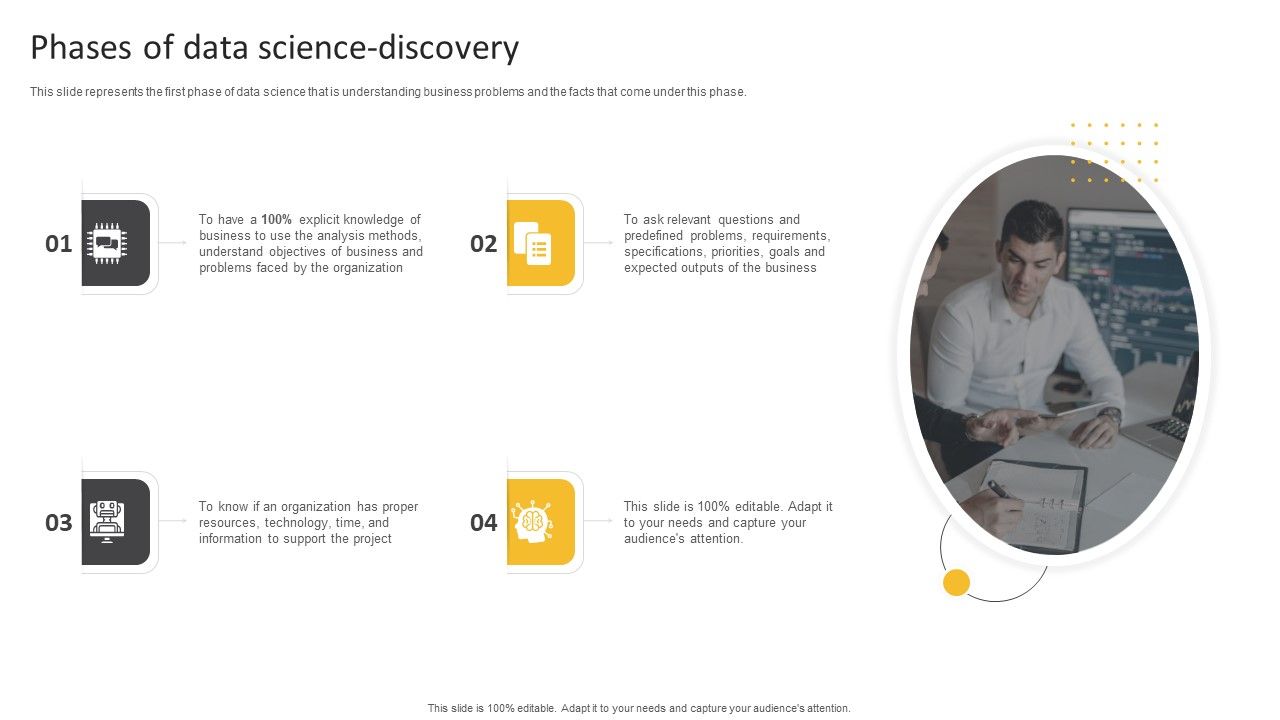 Phases of data science-discovery

This slide represents the first phase of data science that is understanding business problems and the facts that come under this phase.

01

To have a 100% explicit knowledge of business to use the analysis methods, understand objectives of business and problems faced by the organization

02

To ask relevant questions and predefined problems, requirements, specifications, priorities, goals and expected outputs of the business

03

To know if an organization has proper resources, technology, time, and information to support the project

04

This slide is 100% editable. Adapt it to your needs and capture your audience's attention.

This slide is 100% editable. Adapt it to your needs and capture your audience's attention.